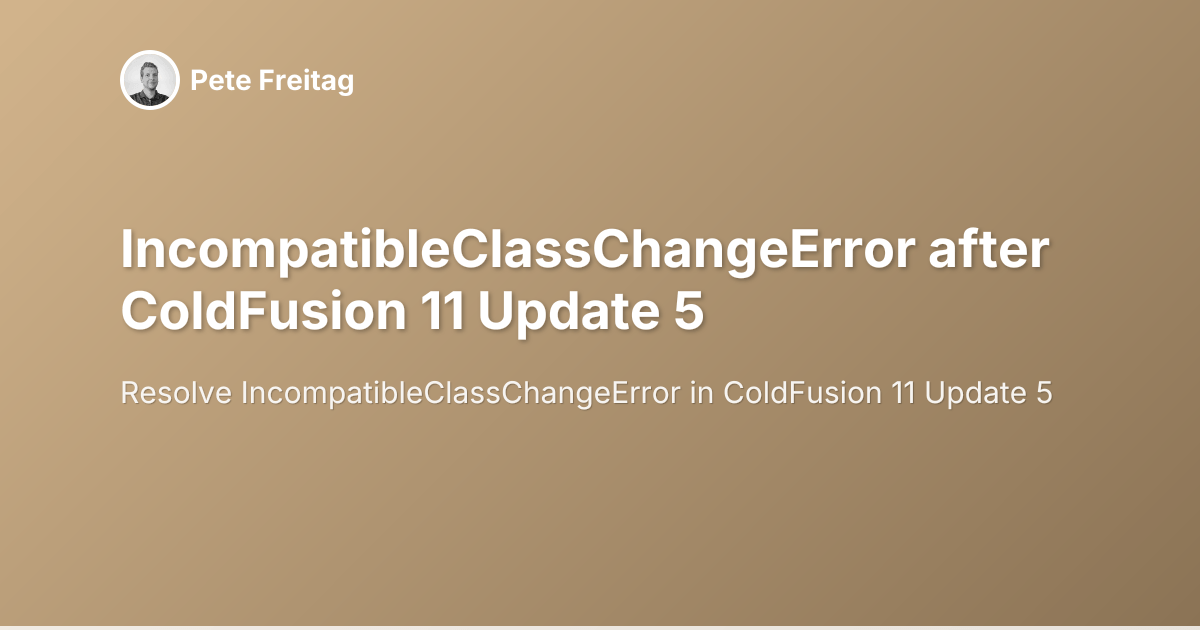 Pete Freitag

IncompatibleClassChangeError after ColdFusion 11 Update 5

Resolve IncompatibleClassChangeError in ColdFusion 11 Update 5